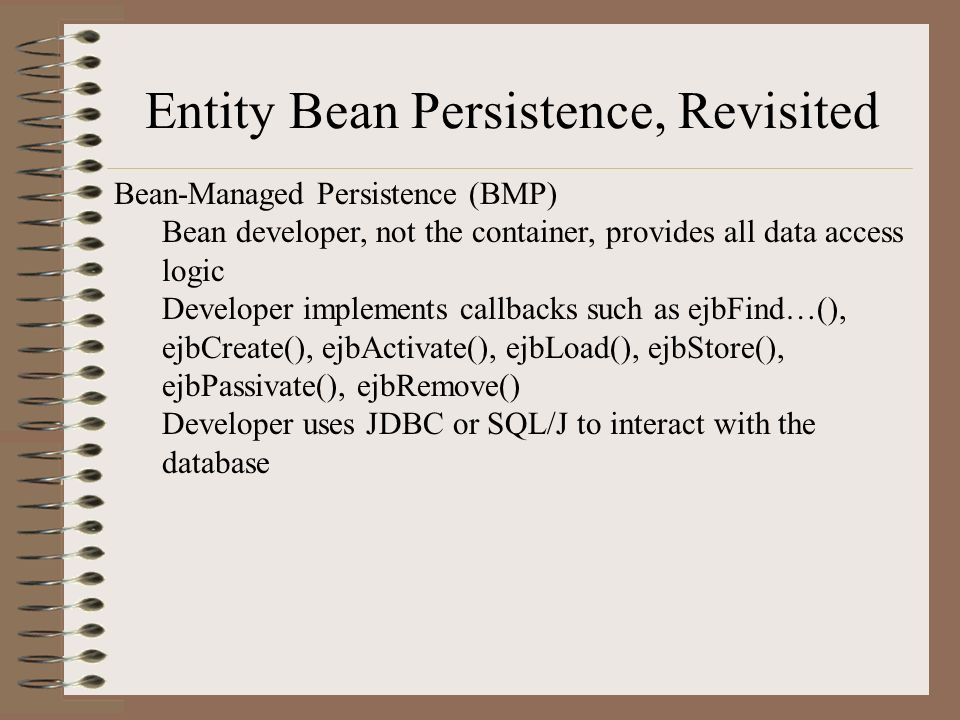 Entity Bean Persistence, Revisited

Bean-Managed Persistence (BMP)

Bean developer, not the container, provides all data access logic

Developer implements callbacks such as ejbFind…(), ejbCreate(), ejbActivate(), ejbLoad(), ejbStore(), ejbPassivate(), ejbRemove()

Developer uses JDBC or SQL/J to interact with the database